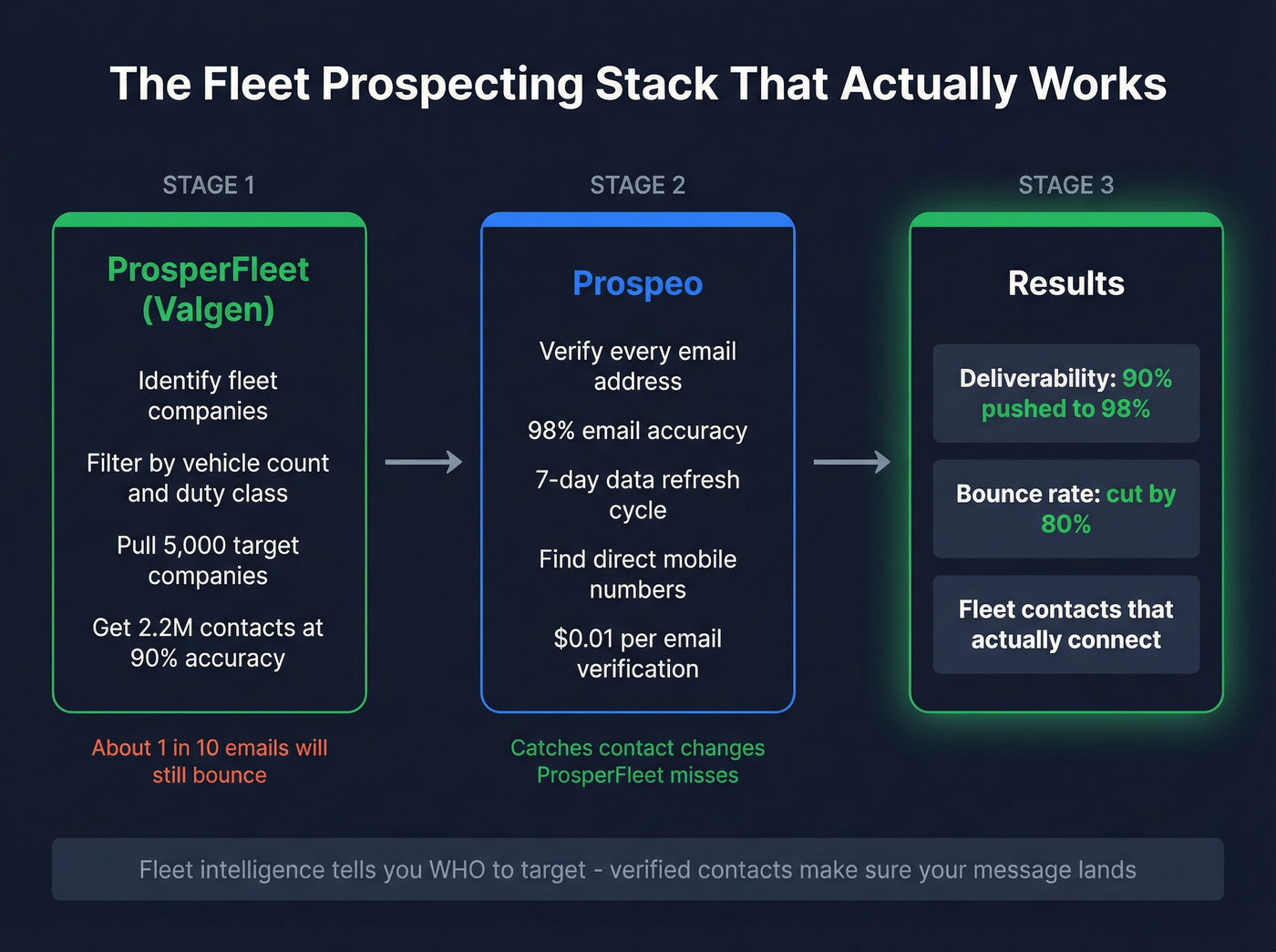 The Fleet Prospecting Stack That Actually Works

STAGE 1

ProsperFleet (Valgen)

Identify fleet companies

Filter by vehicle count and duty class

Pull 5,000 target companies

Get 2.2M contacts at 90% accuracy

About 1 in 10 emails will still bounce

STAGE 2

Prospeo

Verify every email address

98% email accuracy

7-day data refresh cycle

Find direct mobile numbers

$0.01 per email verification

Catches contact changes ProsperFleet misses

STAGE 3

Results

Deliverability: 90% pushed to 98%

Bounce rate: cut by 80%

Fleet contacts that actually connect

Fleet intelligence tells you WHO to target - verified contacts make sure your message lands